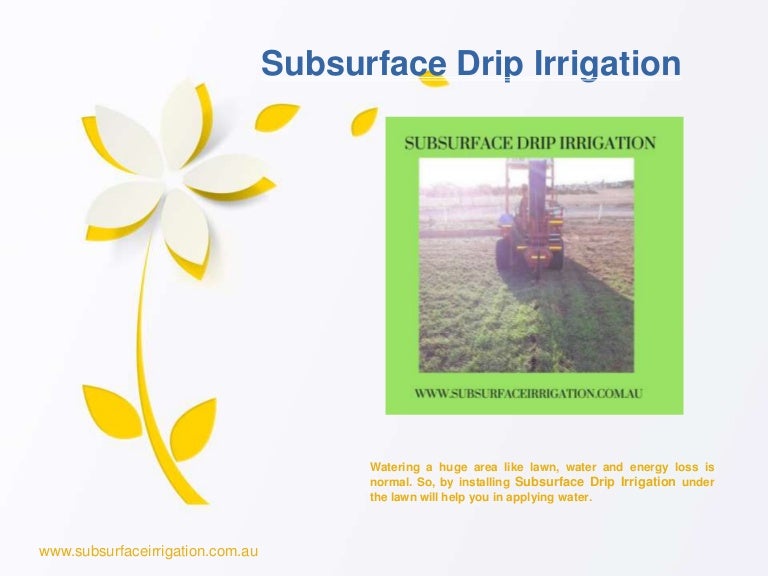 Subsurface Drip Irrigation

SUBSURFACE DRIP IRRIGATION

WWW.SUBSURFACEIRRIGATION.COM.AU

Watering a huge area like lawn, water and energy loss is normal. So, by installing Subsurface Drip Irrigation under the lawn will help you in applying water.

www.subsurfaceirrigation.com.au